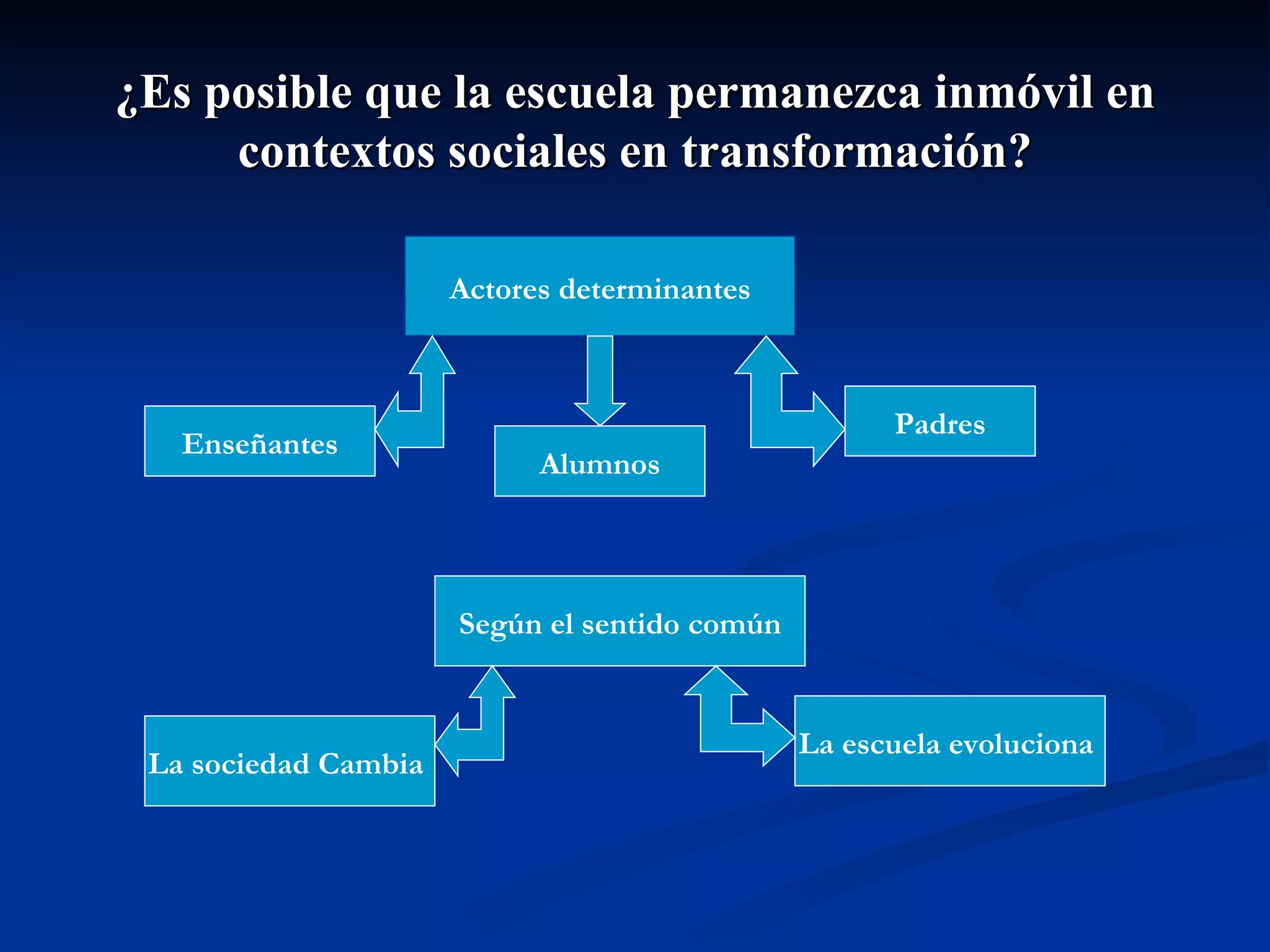 ¿Es posible que la escuela permanezca inmóvil en contextos sociales en transformación?

Actores determinantes

Enseñantes

Alumnos

Padres

Según el sentido común

La sociedad Cambia

La escuela evoluciona